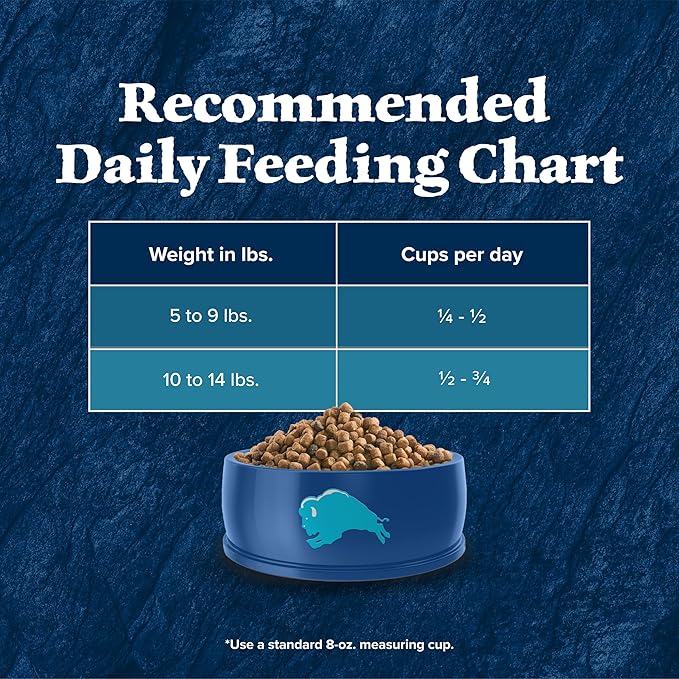 Recommended Daily Feeding Chart

| Weight in lbs. | Cups per day |
|---|---|
| 5 to 9 lbs. | ¼ - ½ |
| 10 to 14 lbs. | ½ - ¾ |

*Use a standard 8-oz. measuring cup.